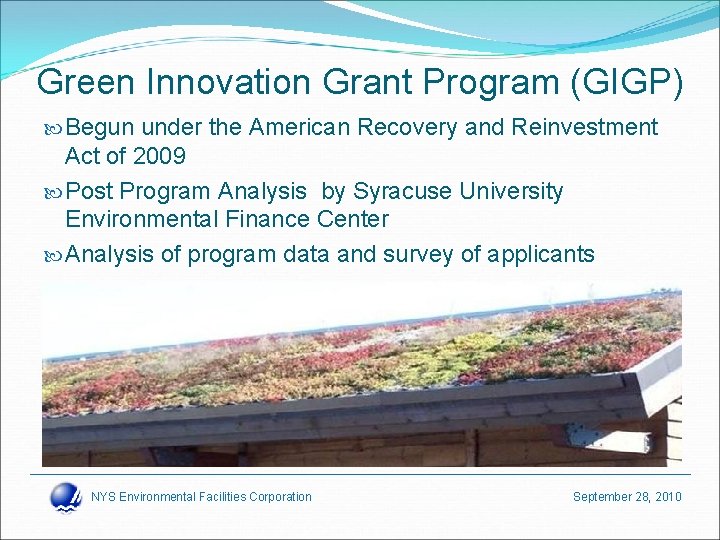 Green Innovation Grant Program (GIGP)

Begun under the American Recovery and Reinvestment Act of 2009

Post Program Analysis by Syracuse University Environmental Finance Center

Analysis of program data and survey of applicants

NYS Environmental Facilities Corporation

September 28, 2010